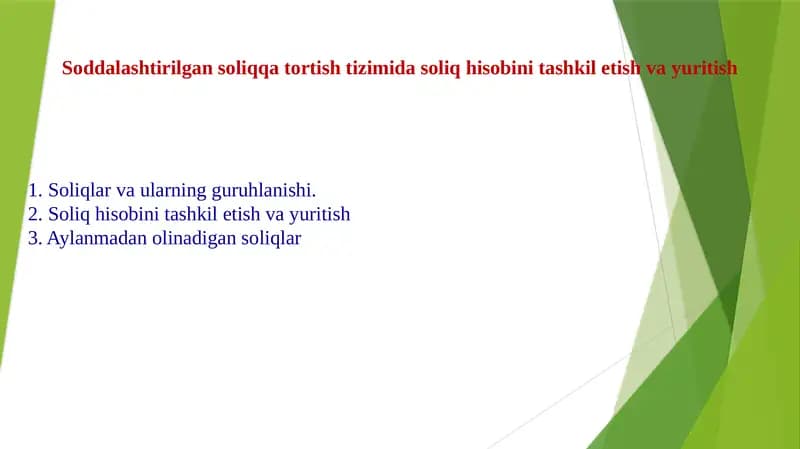 Soddalashtirilgan soliqqa tortish tizimida soliq hisobini tashkil etish va yuritish

1. Soliqlar va ularning guruhlanishi.
2. Soliq hisobini tashkil etish va yuritish
3. Aylanmadan olinadigan soliqlar